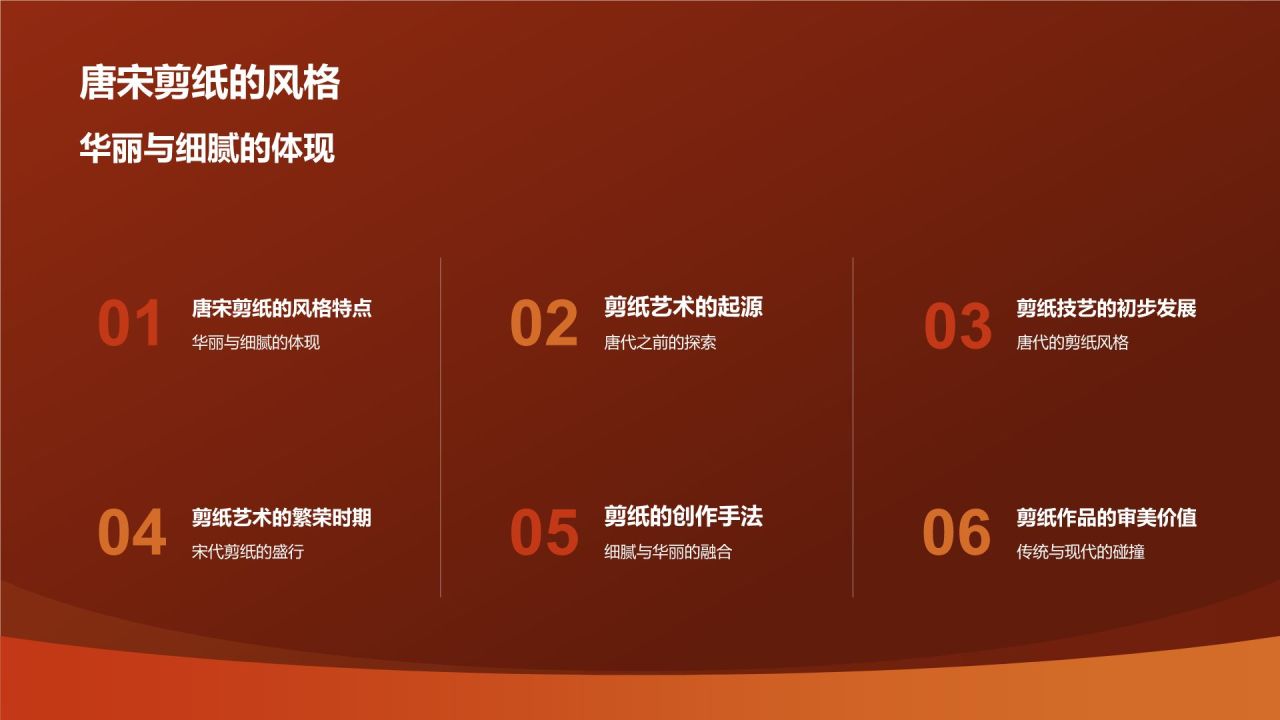 唐宋剪纸的风格

华丽与细腻的体现

01 唐宋剪纸的风格特点
华丽与细腻的体现

02 剪纸艺术的起源
唐代之前的探索

03 剪纸技艺的初步发展
唐代的剪纸风格

04 剪纸艺术的繁荣时期
宋代剪纸的盛行

05 剪纸的创作手法
细腻与华丽的融合

06 剪纸作品的审美价值
传统与现代的碰撞